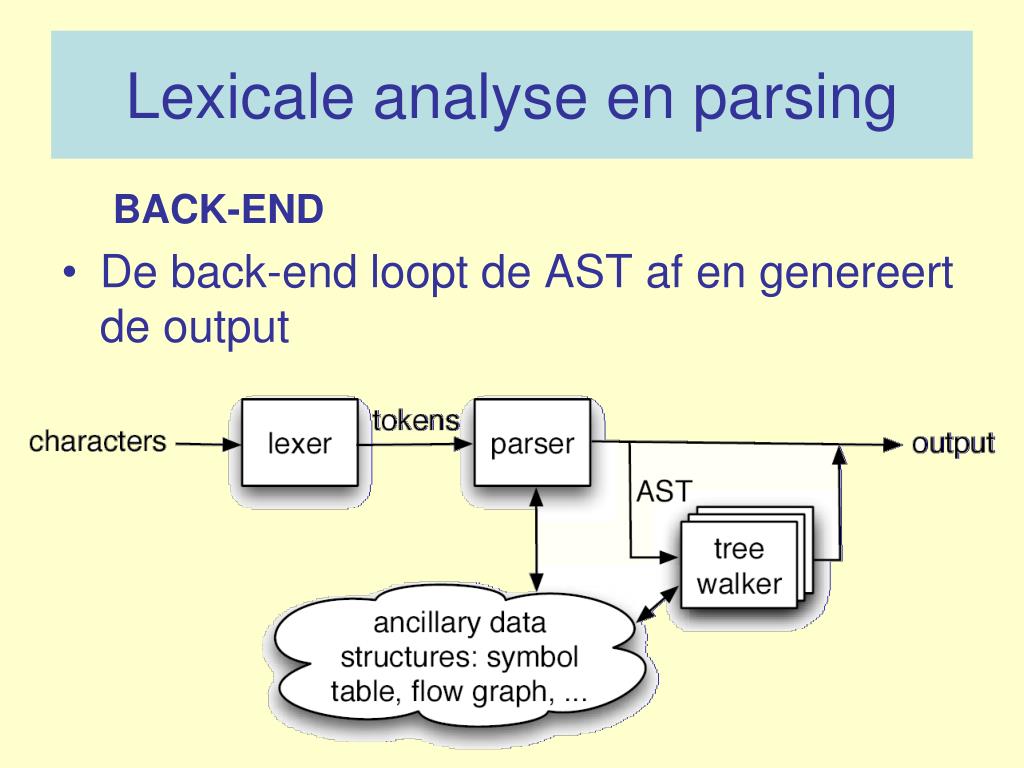 Lexicale analyse en parsing

BACK-END

• De back-end loopt de AST af en genereert de output

characters

lexer

tokens

parser

output

AST

tree walker

ancillary data structures: symbol table, flow graph, ...